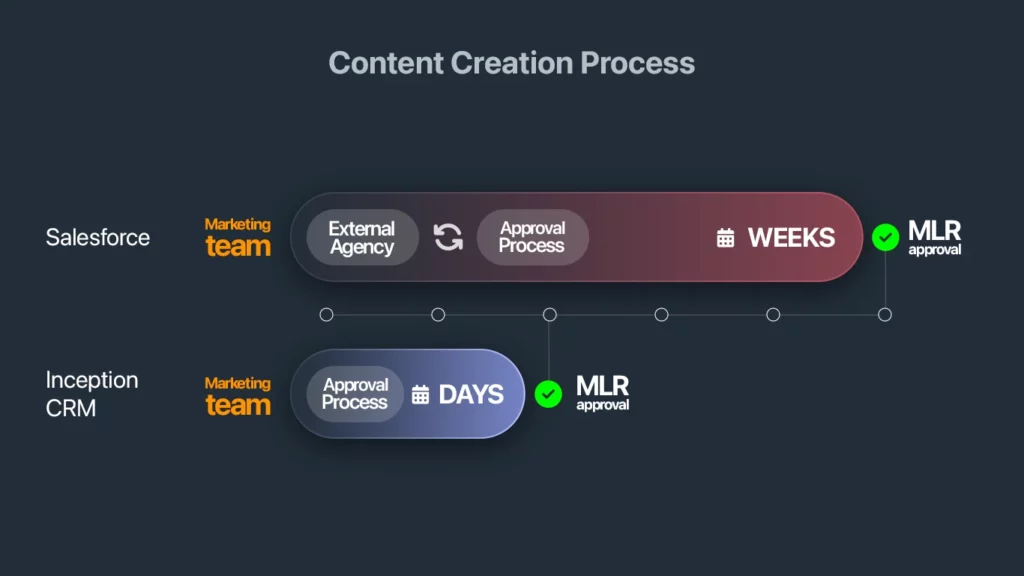 Content Creation Process

Salesforce

Marketing team

External Agency

Approval Process

WEEKS

MLR approval

Inception CRM

Marketing team

Approval Process

DAYS

MLR approval